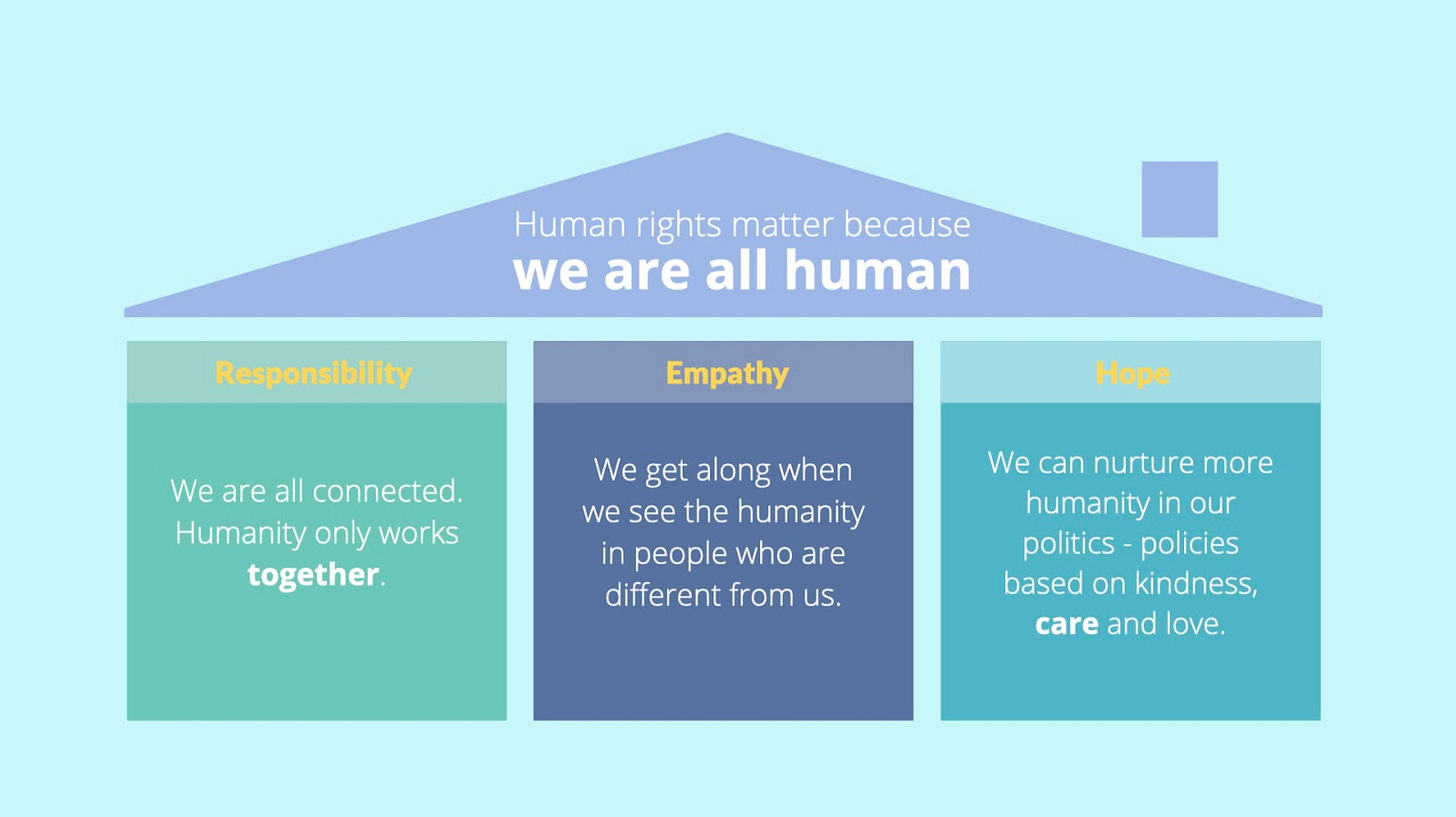 Human rights matter because
we are all human

Responsibility

We are all connected. Humanity only works together.

Empathy

We get along when we see the humanity in people who are different from us.

Hope

We can nurture more humanity in our politics - policies based on kindness, care and love.